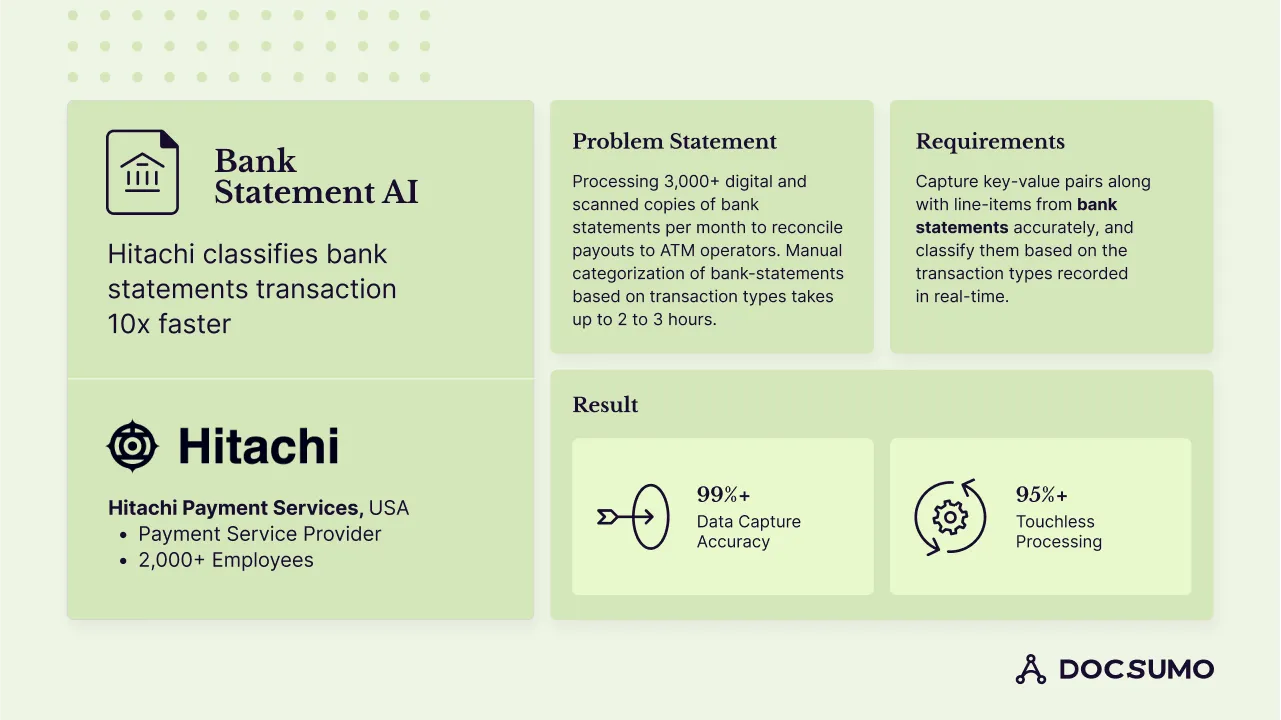 Bank Statement AI

Hitachi classifies bank statements transaction 10x faster

Hitachi

Hitachi Payment Services, USA
• Payment Service Provider
• 2,000+ Employees

Problem Statement

Processing 3,000+ digital and scanned copies of bank statements per month to reconcile payouts to ATM operators. Manual categorization of bank-statements based on transaction types takes up to 2 to 3 hours.

Requirements

Capture key-value pairs along with line-items from bank statements accurately, and classify them based on the transaction types recorded in real-time.

Result

99%+
Data Capture Accuracy

95%+
Touchless Processing

DOCSUMO